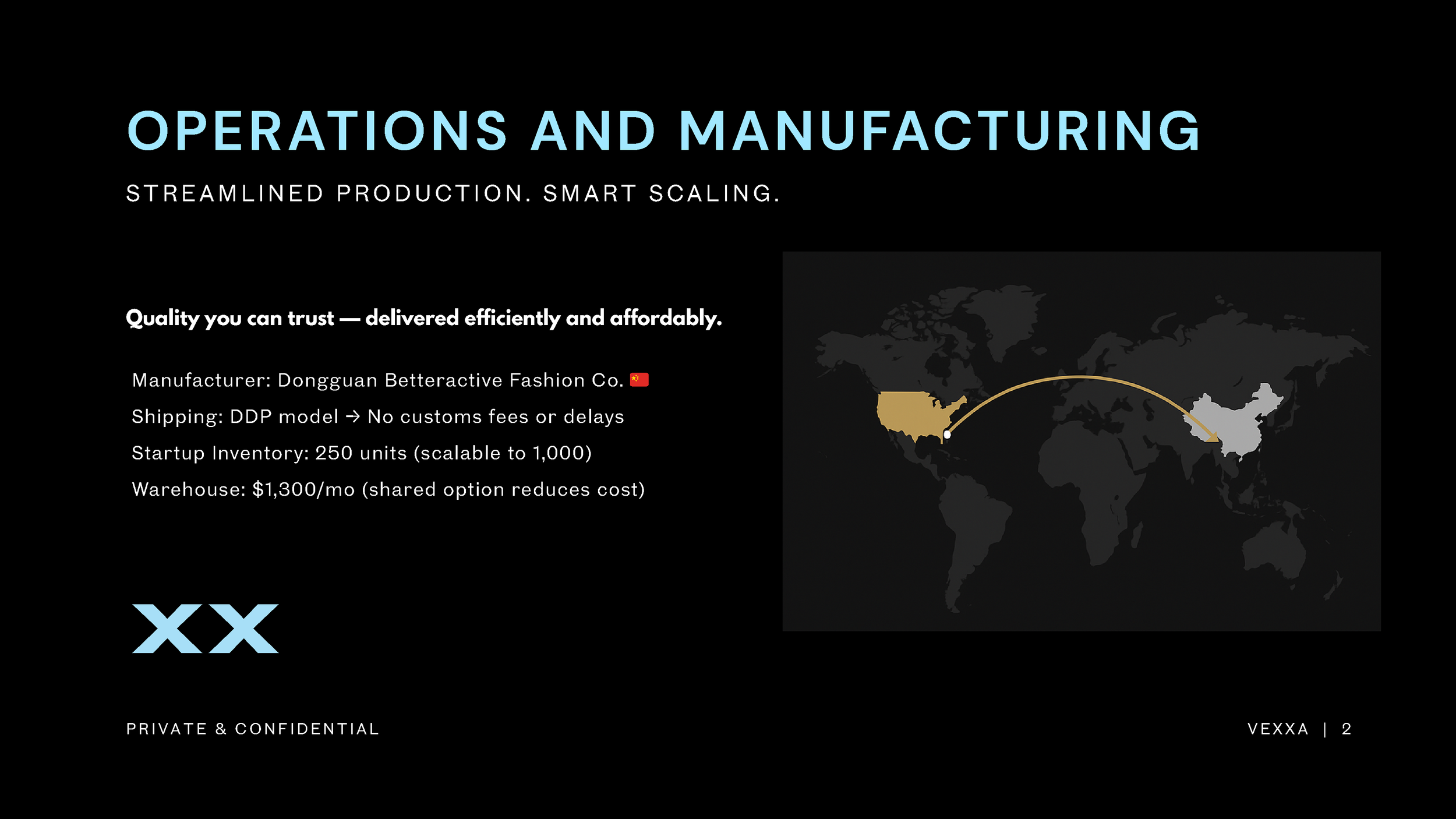 OPERATIONS AND MANUFACTURING

STREAMLINED PRODUCTION. SMART SCALING.

Quality you can trust — delivered efficiently and affordably.

Manufacturer: Dongguan Betteractive Fashion Co. 🇨🇳
Shipping: DDP model → No customs fees or delays
Startup Inventory: 250 units (scalable to 1,000)
Warehouse: $1,300/mo (shared option reduces cost)

XX

PRIVATE & CONFIDENTIAL

VEXXA | 2